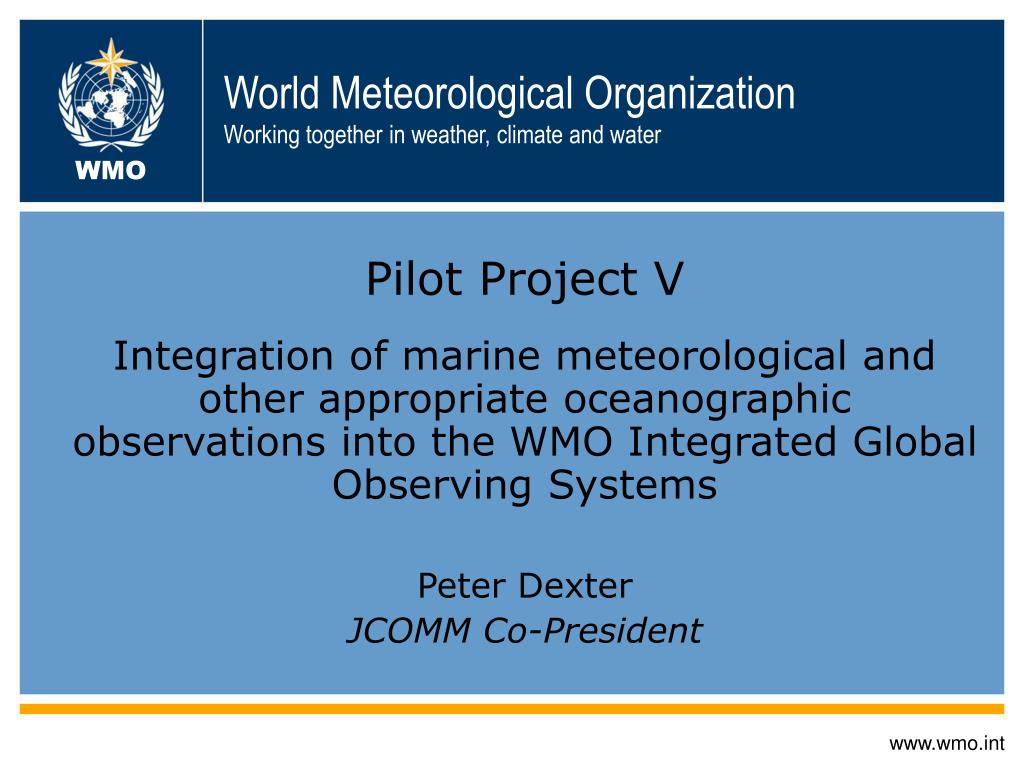 WMO

World Meteorological Organization
Working together in weather, climate and water

Pilot Project V

Integration of marine meteorological and other appropriate oceanographic observations into the WMO Integrated Global Observing Systems

Peter Dexter
JCOMM Co-President

www.wmo.int